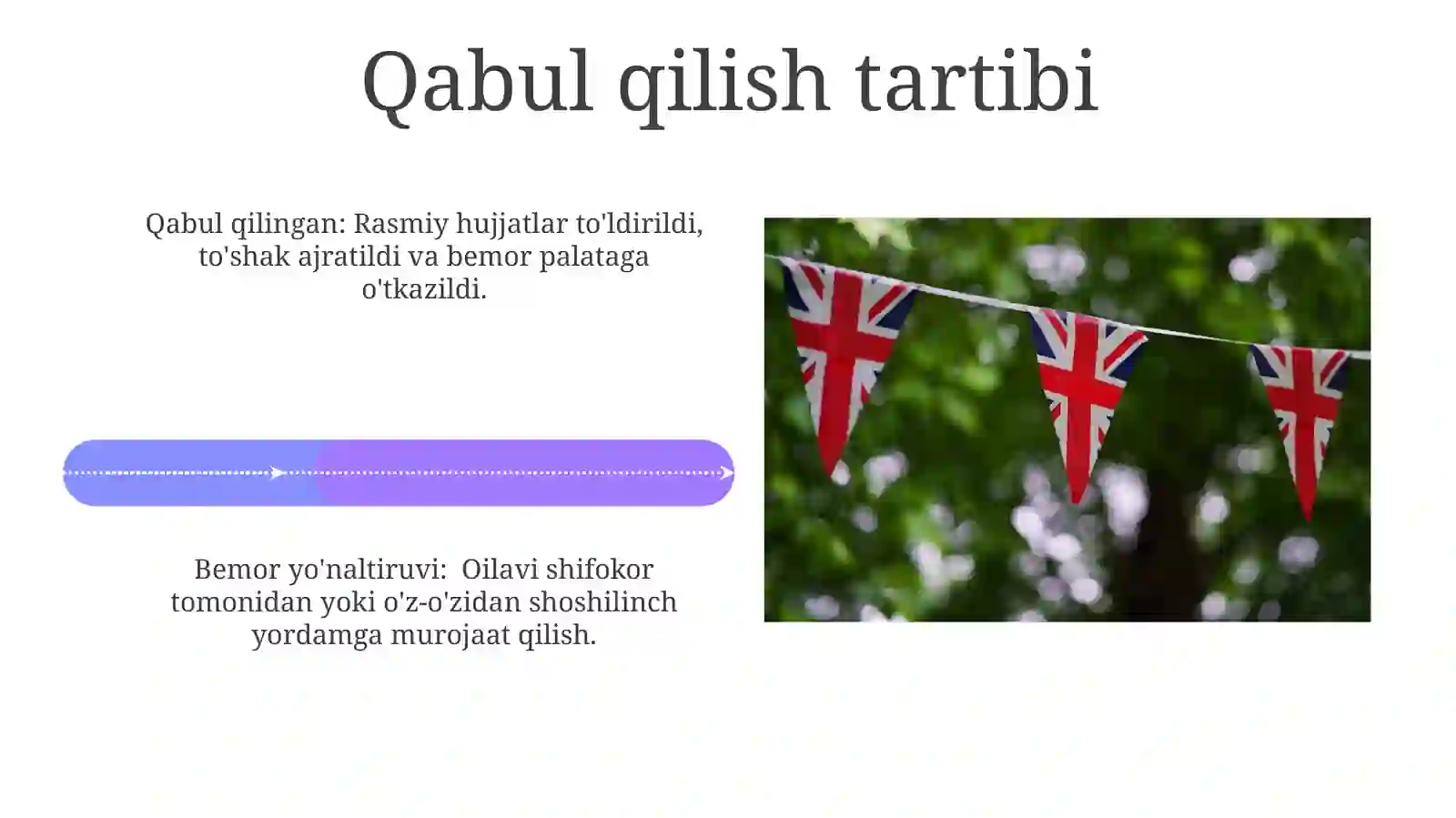 Qabul qilish tartibi

Qabul qilingan: Rasmiy hujjatlar to'ldirildi, to'shak ajratildi va bemor palataga o'tkazildi.

Bemor yo'naltiruvi: Oilavi shifokor tomonidan yoki o'z-o'zidan shoshilinch yordamga murojaat qilish.